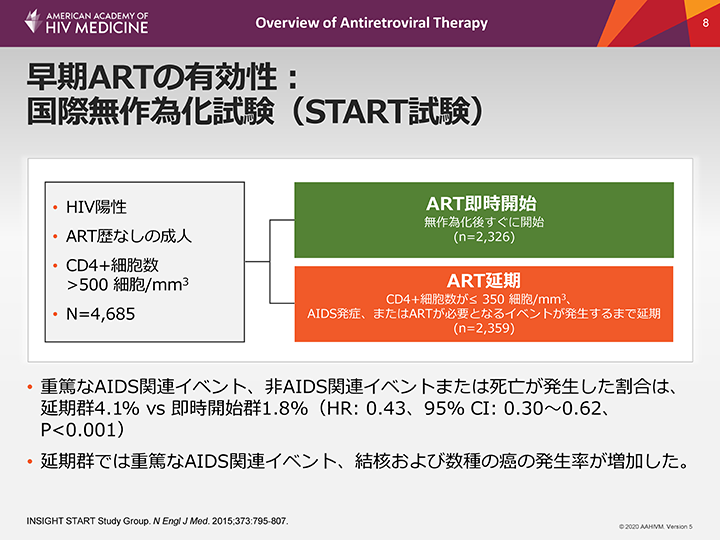 AMERICAN ACADEMY OF
HIV MEDICINE

Overview of Antiretroviral Therapy

8

早期ARTの有効性：
国際無作為化試験（START試験）

• HIV陽性
• ART歴なしの成人
• CD4+細胞数 >500 細胞/mm$^3$
• N=4,685

ART即時開始
無作為化後すぐに開始
(n=2,326)

ART延期
CD4+細胞数が≤ 350 細胞/mm$^3$、
AIDS発症、またはARTが必要となるイベントが発生するまで延期
(n=2,359)

• 重篤なAIDS関連イベント、非AIDS関連イベントまたは死亡が発生した割合は、延期群4.1% vs 即時開始群1.8%（HR: 0.43、95% CI: 0.30～0.62、P<0.001）
• 延期群では重篤なAIDS関連イベント、結核および数種の癌の発生率が増加した。

INSIGHT START Study Group. N Engl J Med. 2015;373:795-807.

© 2020 AAHIVM. Version 5